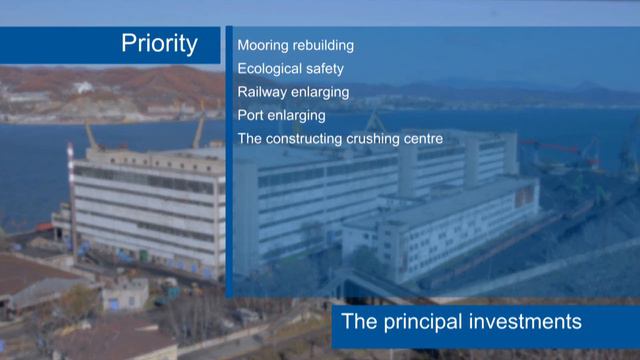 Priority

Mooring rebuilding
Ecological safety
Railway enlarging
Port enlarging
The constructing crushing centre

The principal investments